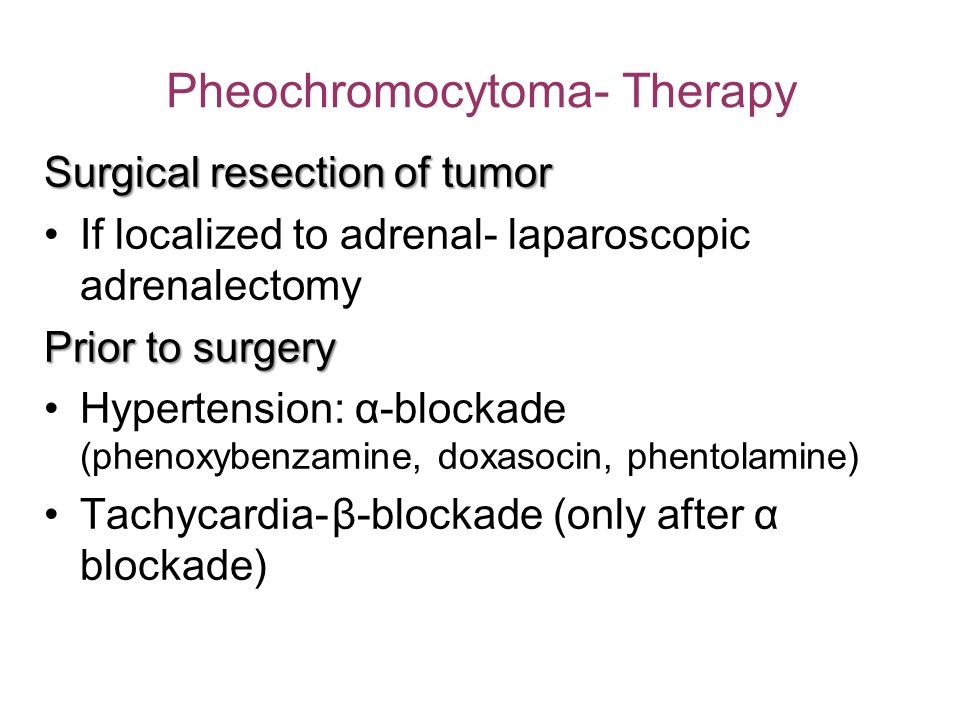 Pheochromocytoma- Therapy

Surgical resection of tumor

• If localized to adrenal- laparoscopic adrenalectomy

Prior to surgery

• Hypertension: α-blockade (phenoxybenzamine, doxasocin, phentolamine)

• Tachycardia-β-blockade (only after α blockade)